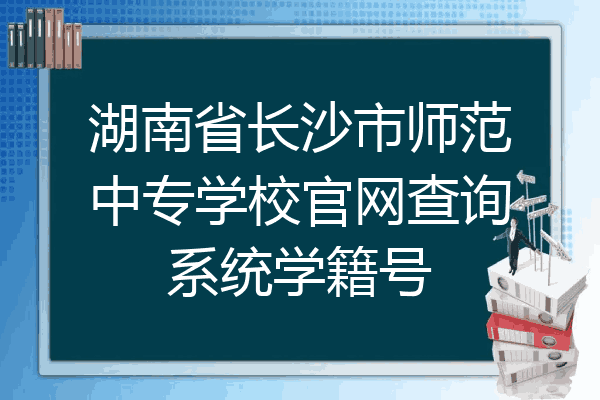 湖南省长沙市师范中专学校官网查询系统学籍号